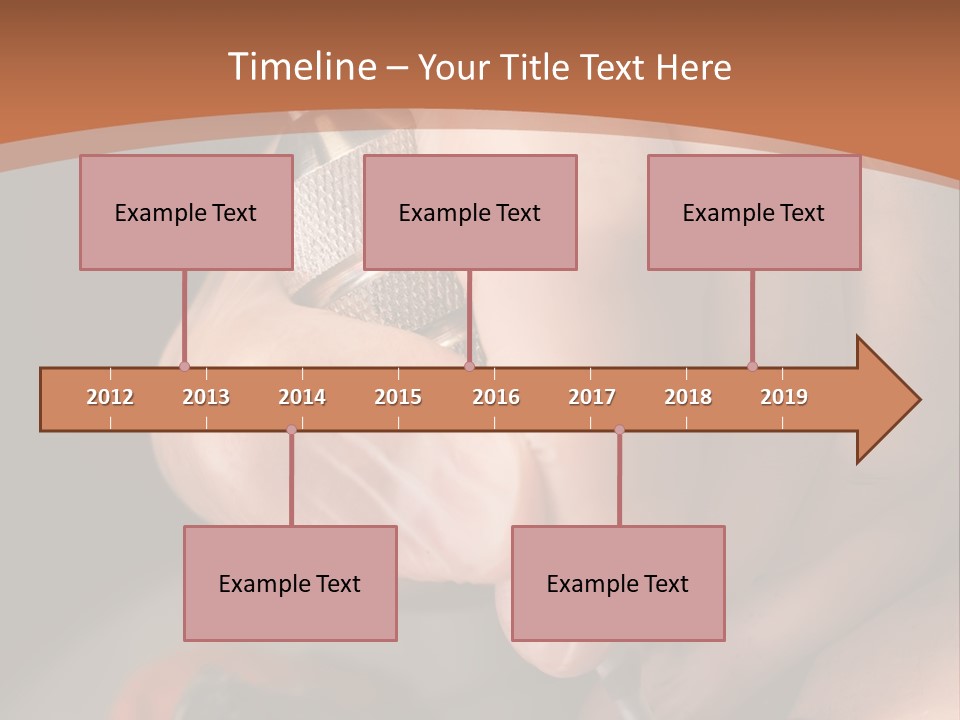 Timeline – Your Title Text Here

Example Text

Example Text

Example Text

2012 2013 2014 2015 2016 2017 2018 2019

Example Text

Example Text